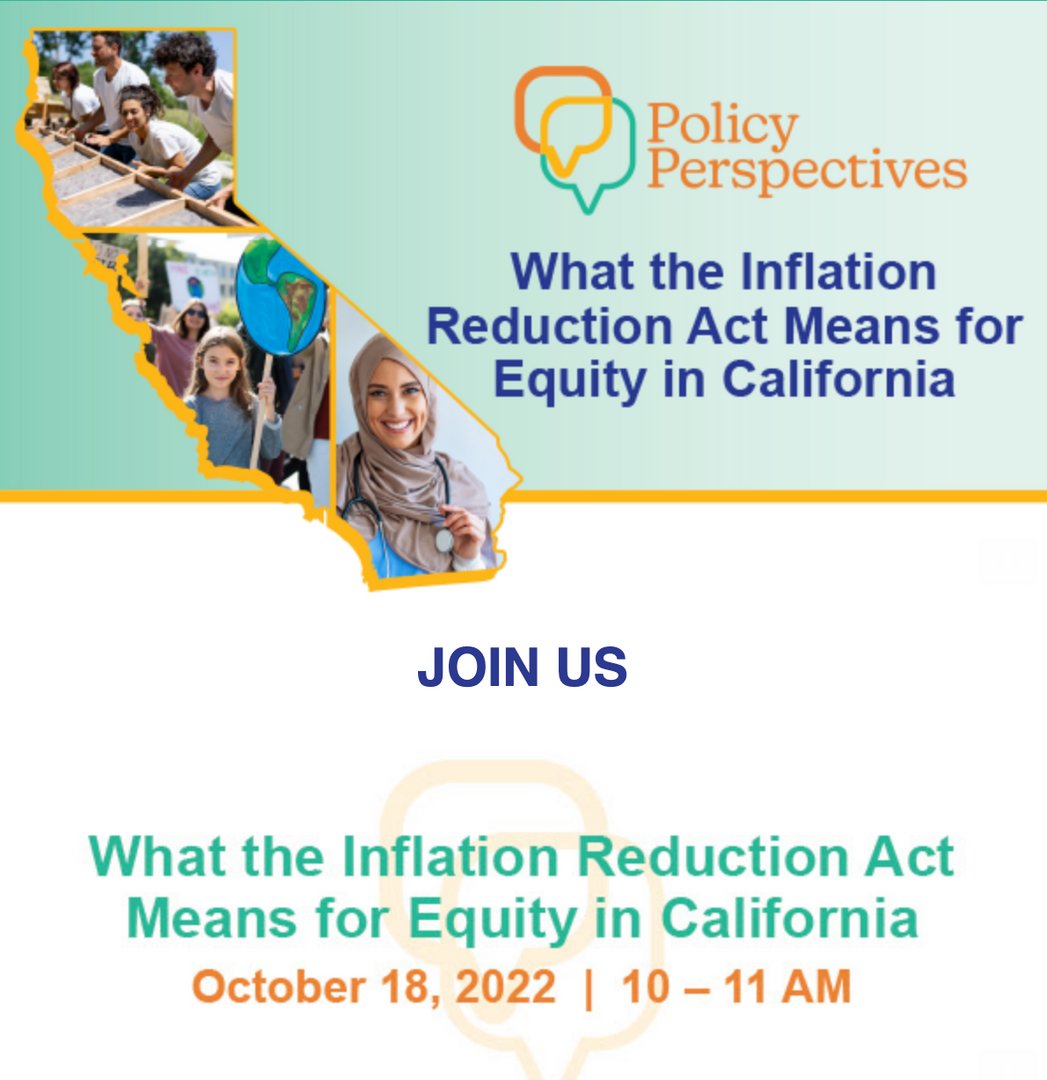 Policy Perspectives

What the Inflation Reduction Act Means for Equity in California

JOIN US

What the Inflation Reduction Act Means for Equity in California

October 18, 2022 | 10 – 11 AM